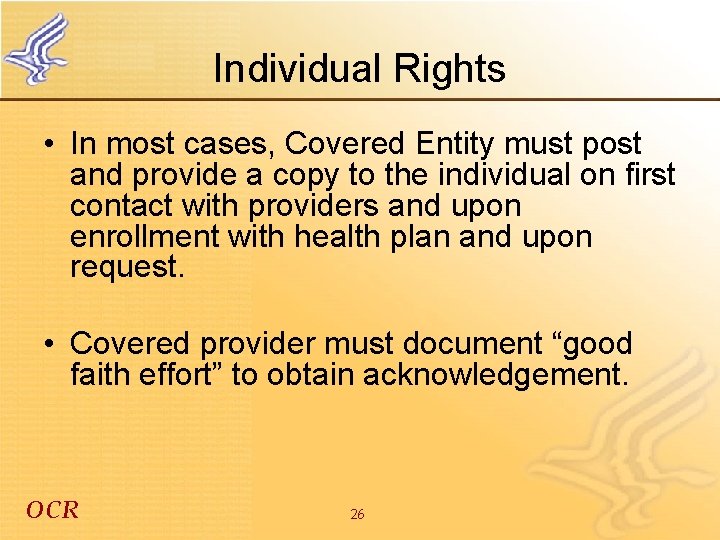 Individual Rights

• In most cases, Covered Entity must post and provide a copy to the individual on first contact with providers and upon enrollment with health plan and upon request.

• Covered provider must document “good faith effort” to obtain acknowledgement.

OCR

26